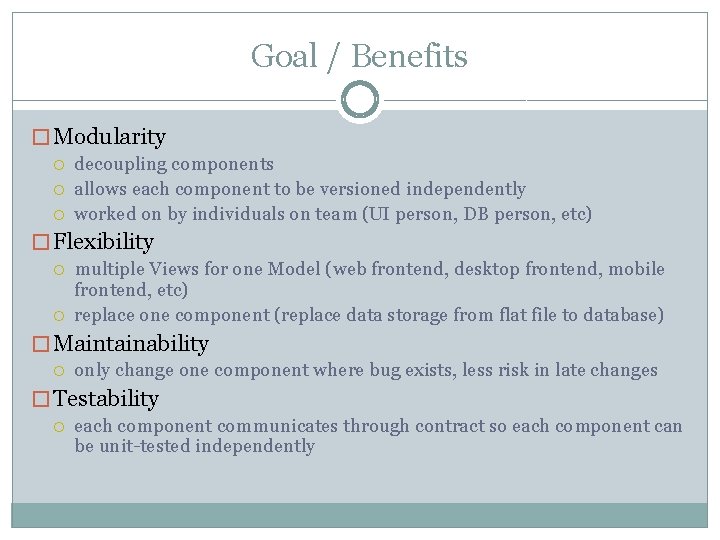 Goal / Benefits

Modularity
decoupling components
allows each component to be versioned independently
worked on by individuals on team (UI person, DB person, etc)

Flexibility
multiple Views for one Model (web frontend, desktop frontend, mobile frontend, etc)
replace one component (replace data storage from flat file to database)

Maintainability
only change one component where bug exists, less risk in late changes

Testability
each component communicates through contract so each component can be unit-tested independently